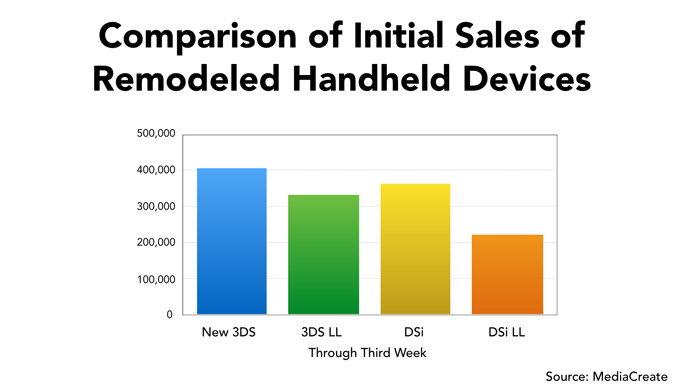 Comparison of Initial Sales of Remodeled Handheld Devices

500,000
400,000
300,000
200,000
100,000
0

New 3DS
3DS LL
DSi
DSi LL

Through Third Week

Source: MediaCreate